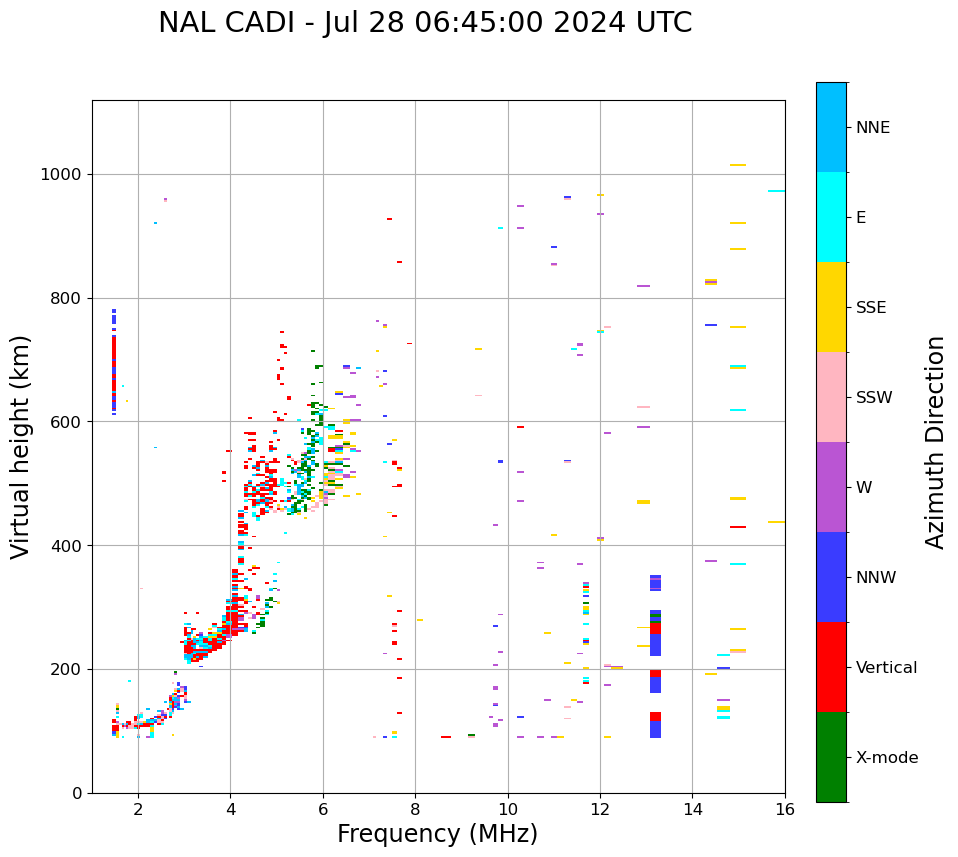 NAL CADI - Jul 28 06:45:00 2024 UTC

Virtual height (km)

1000
800
600
400
200
0

2
4
6
8
10
12
14
16

Frequency (MHz)

NNE
E
SSE
SSW
W
NNW
Vertical
X-mode

Azimuth Direction